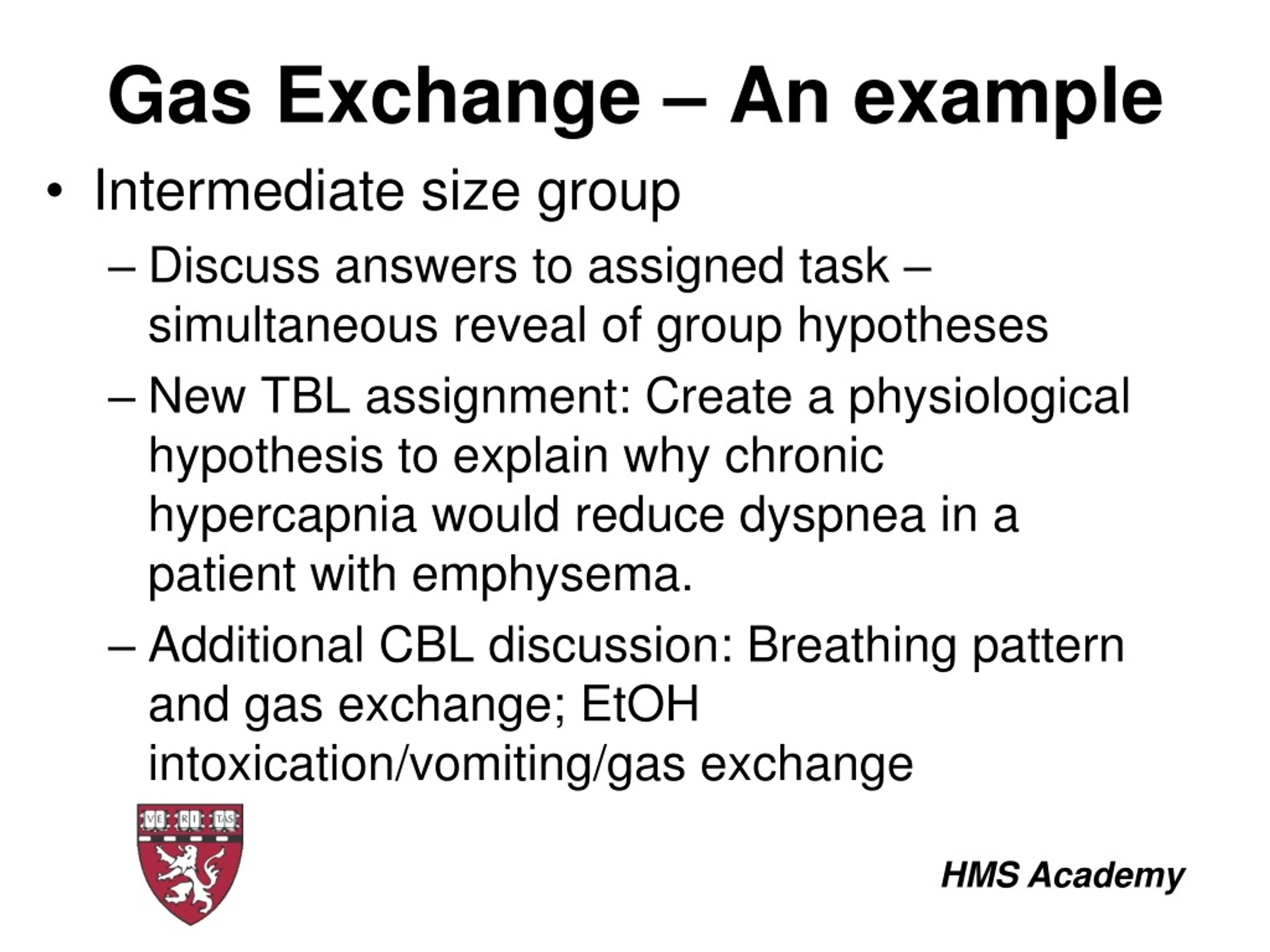 Gas Exchange – An example

• Intermediate size group

– Discuss answers to assigned task – simultaneous reveal of group hypotheses

– New TBL assignment: Create a physiological hypothesis to explain why chronic hypercapnia would reduce dyspnea in a patient with emphysema.

– Additional CBL discussion: Breathing pattern and gas exchange; EtOH intoxication/vomiting/gas exchange

VE RI TAS

HMS Academy